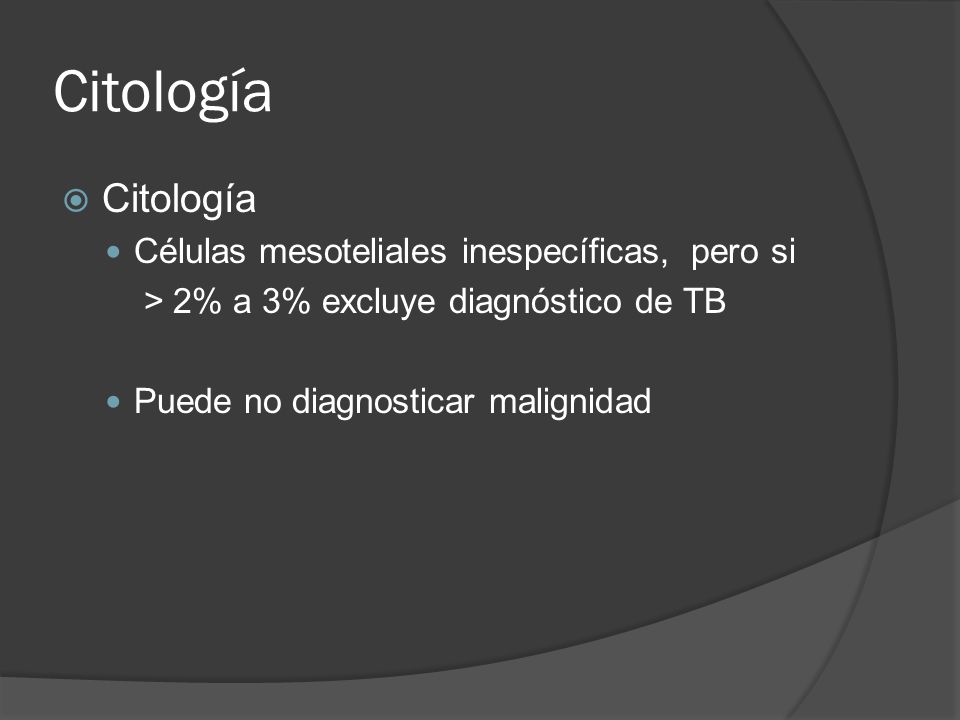 Citología

Citología

Células mesoteliales inespecíficas, pero si > 2% a 3% excluye diagnóstico de TB

Puede no diagnosticar malignidad